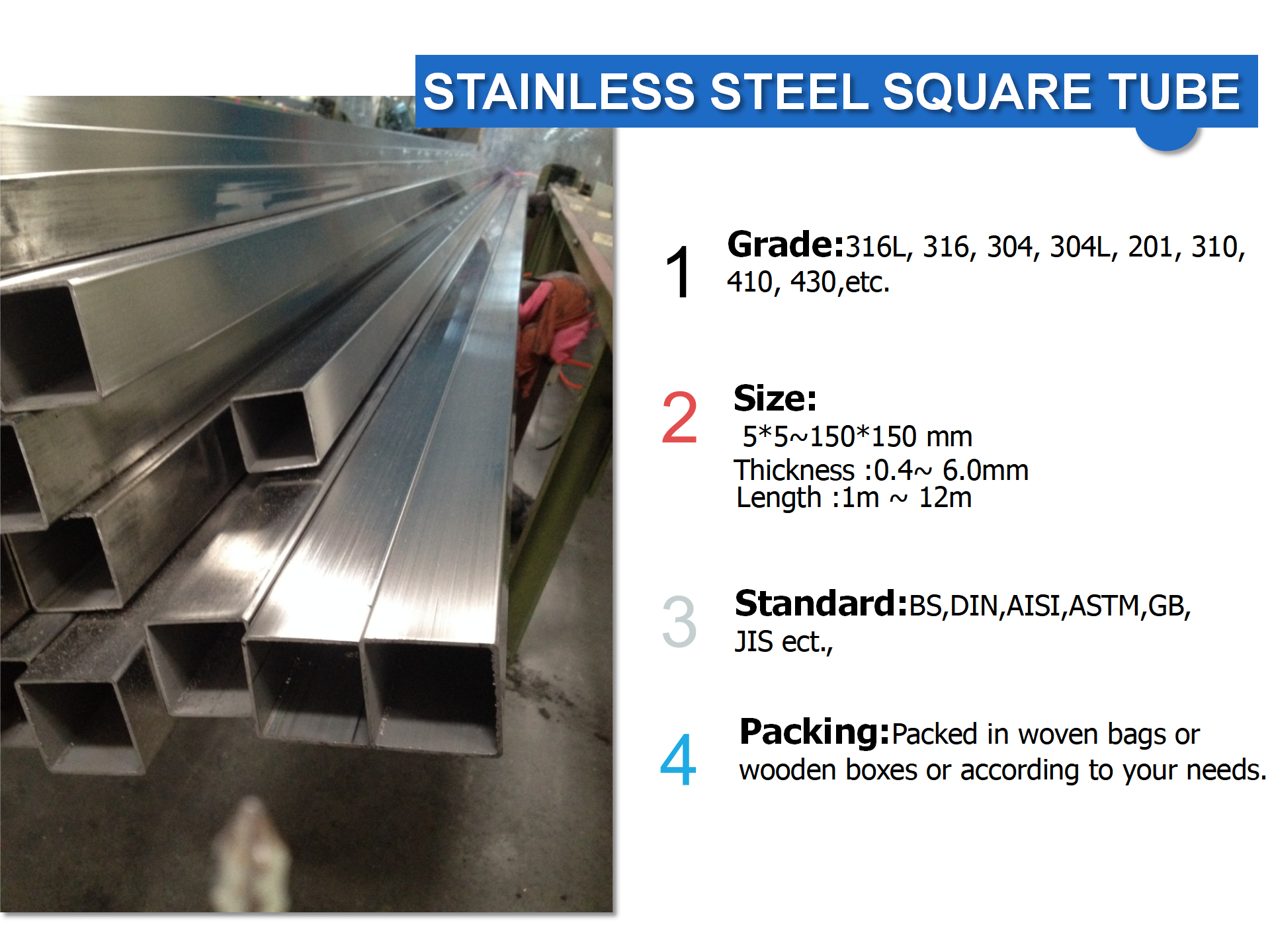 STAINLESS STEEL SQUARE TUBE

1 Grade:316L, 316, 304, 304L, 201, 310, 410, 430,etc.

2 Size:
5*5~150*150 mm
Thickness :0.4~ 6.0mm
Length :1m ~ 12m

3 Standard:BS,DIN,AISI,ASTM,GB, JIS ect.,

4 Packing:Packed in woven bags or wooden boxes or according to your needs.